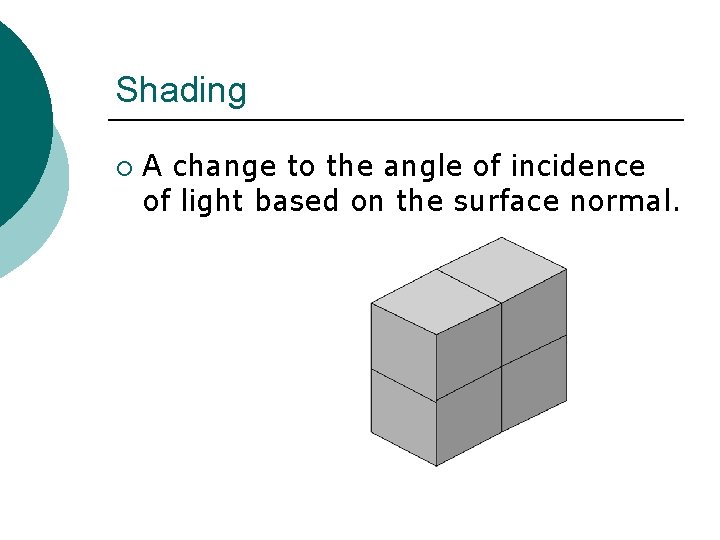 Shading

○ A change to the angle of incidence of light based on the surface normal.